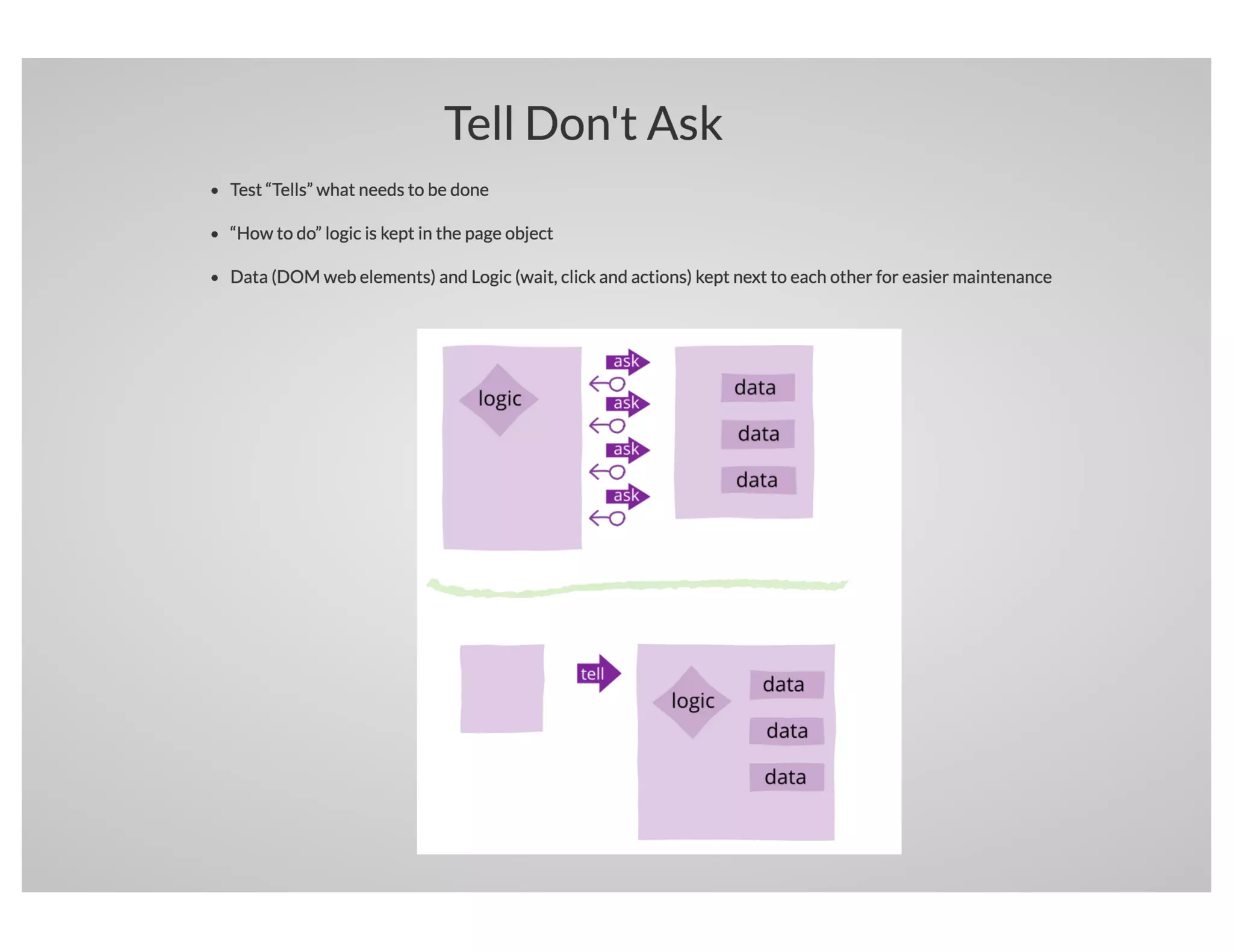 Tell Don't Ask

• Test “Tells” what needs to be done

• “How to do” logic is kept in the page object

• Data (DOM web elements) and Logic (wait, click and actions) kept next to each other for easier maintenance

logic

ask

ask

ask

ask

data

data

data

tell

logic

data

data

data